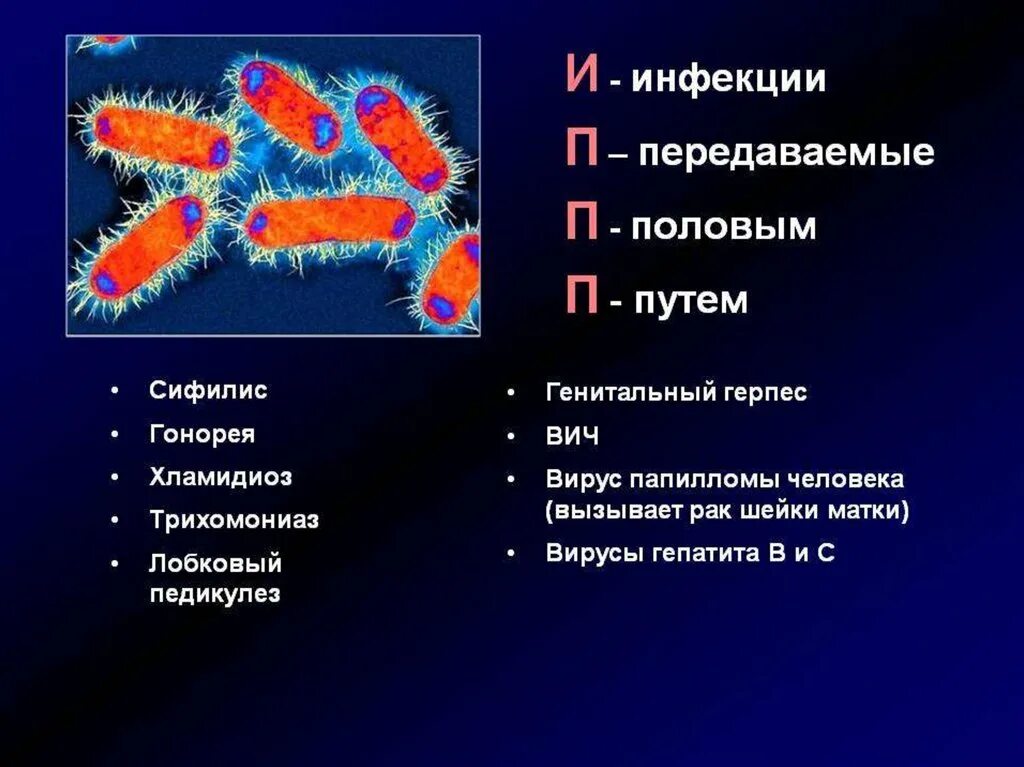 И - инфекции
П – передаваемые
П - половым
П - путем

• Сифилис
• Гонорея
• Хламидиоз
• Трихомониаз
• Лобковый педикулез

• Генитальный герпес
• ВИЧ
• Вирус папилломы человека (вызывает рак шейки матки)
• Вирусы гепатита В и С